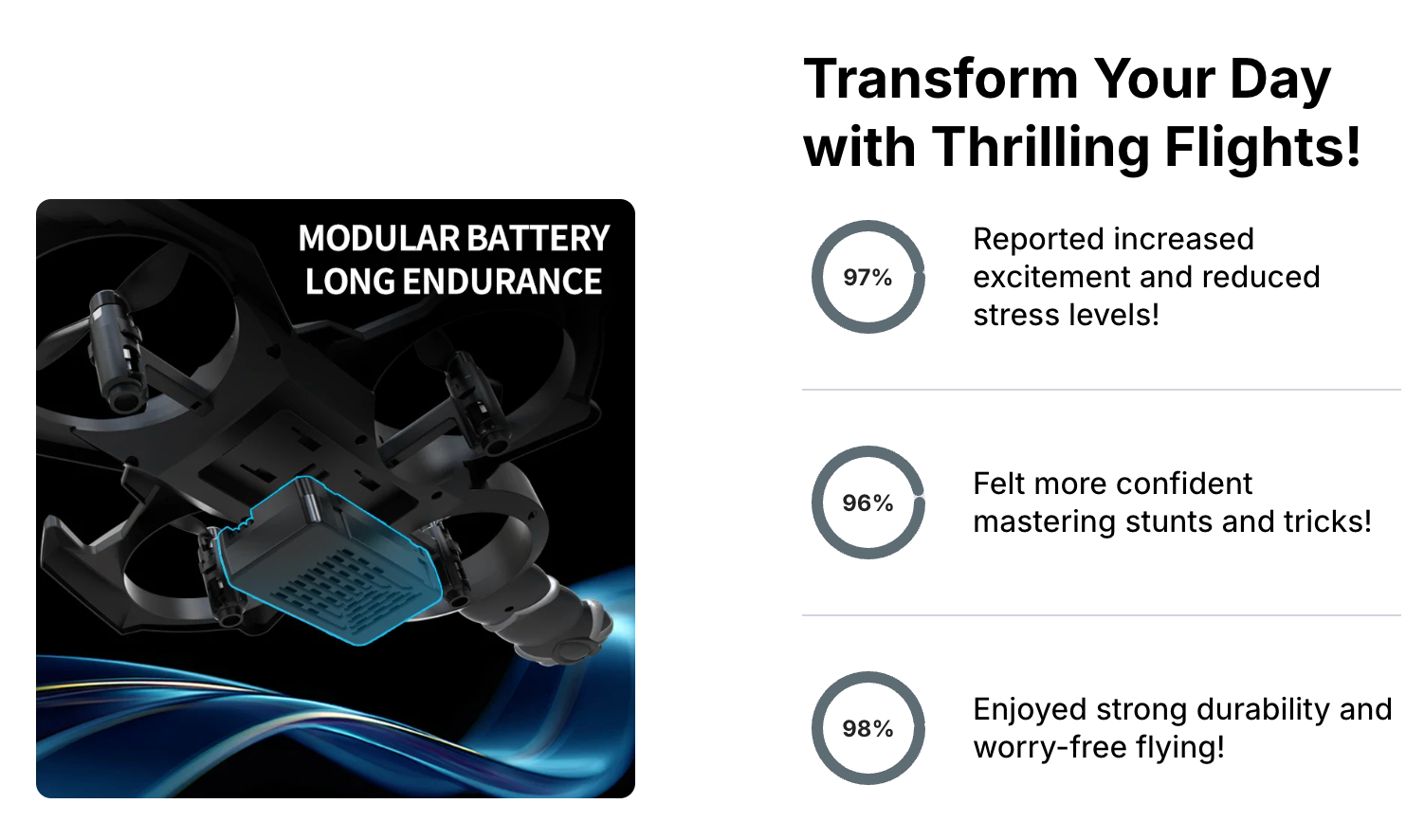 MODULAR BATTERY
LONG ENDURANCE

Transform Your Day with Thrilling Flights!

97%

Reported increased excitement and reduced stress levels!

96%

Felt more confident mastering stunts and tricks!

98%

Enjoyed strong durability and worry-free flying!